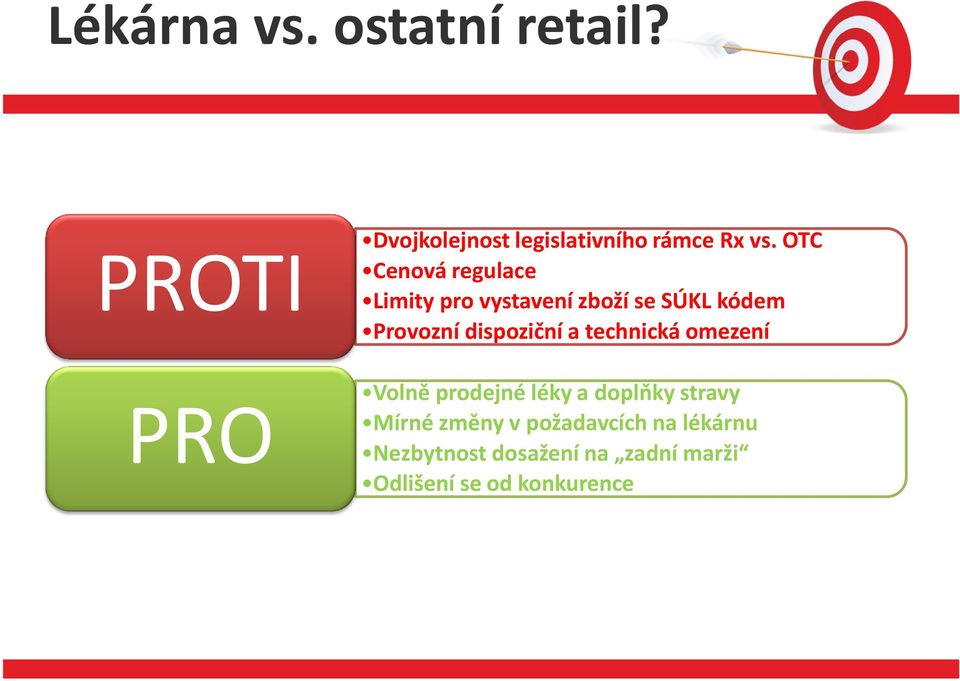 Lékárna vs. ostatní retail?

PROTI

•Dvojkolejnost legislativního rámce Rx vs. OTC
•Cenová regulace
•Limity pro vystavení zboží se SÚKL kódem
•Provozní dispoziční a technická omezení

PRO

•Volně prodejné léky a doplňky stravy
•Mírné změny v požadavcích na lékárnu
•Nezbytnost dosažení na „zadní marži“
•Odlišení se od konkurence